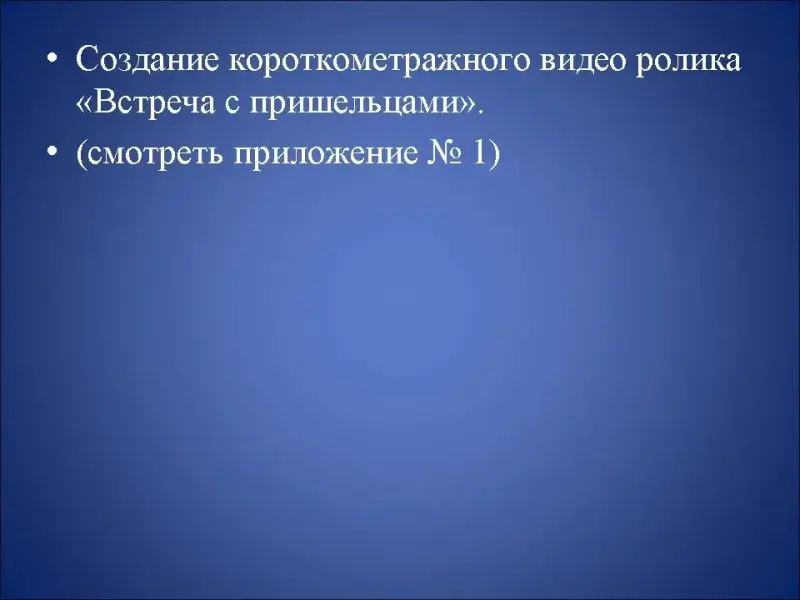 • Создание короткометражного видео ролика «Встреча с пришельцами».

• (смотреть приложение № 1)